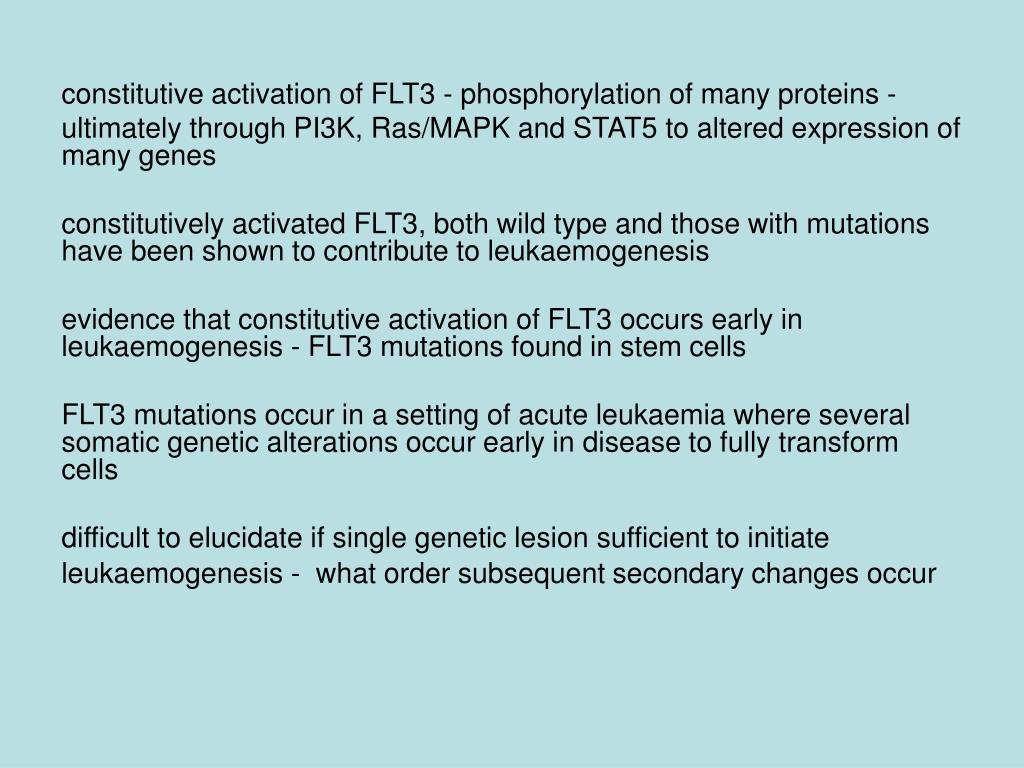 constitutive activation of FLT3 - phosphorylation of many proteins - ultimately through PI3K, Ras/MAPK and STAT5 to altered expression of many genes

constitutively activated FLT3, both wild type and those with mutations have been shown to contribute to leukaemogenesis

evidence that constitutive activation of FLT3 occurs early in leukaemogenesis - FLT3 mutations found in stem cells

FLT3 mutations occur in a setting of acute leukaemia where several somatic genetic alterations occur early in disease to fully transform cells

difficult to elucidate if single genetic lesion sufficient to initiate leukaemogenesis -  what order subsequent secondary changes occur